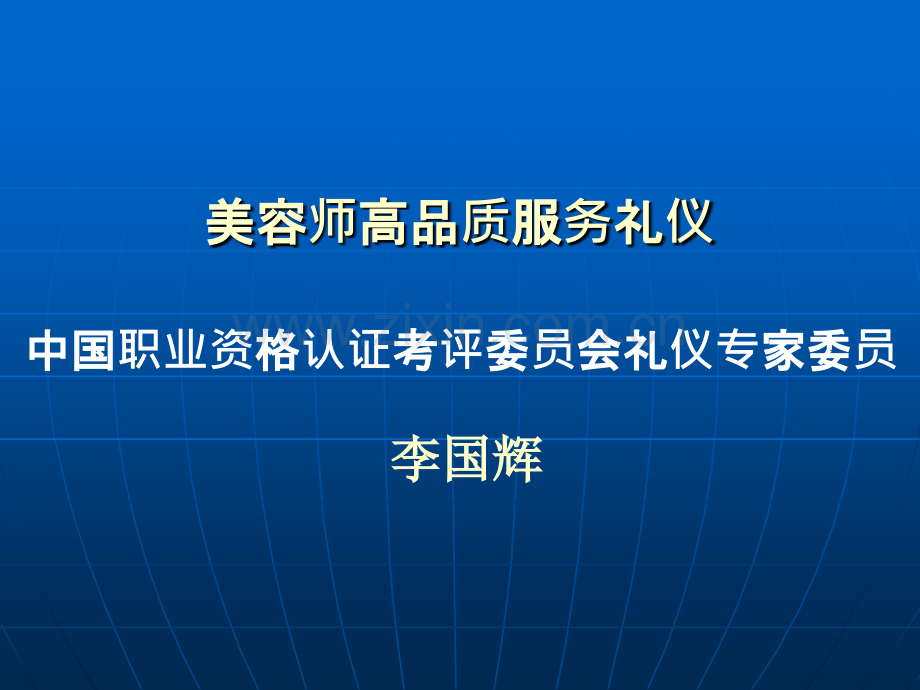 美容师高品质服务礼仪

www.zixin.com.cn

中国职业资格认证考评委员会礼仪专家委员

李国辉